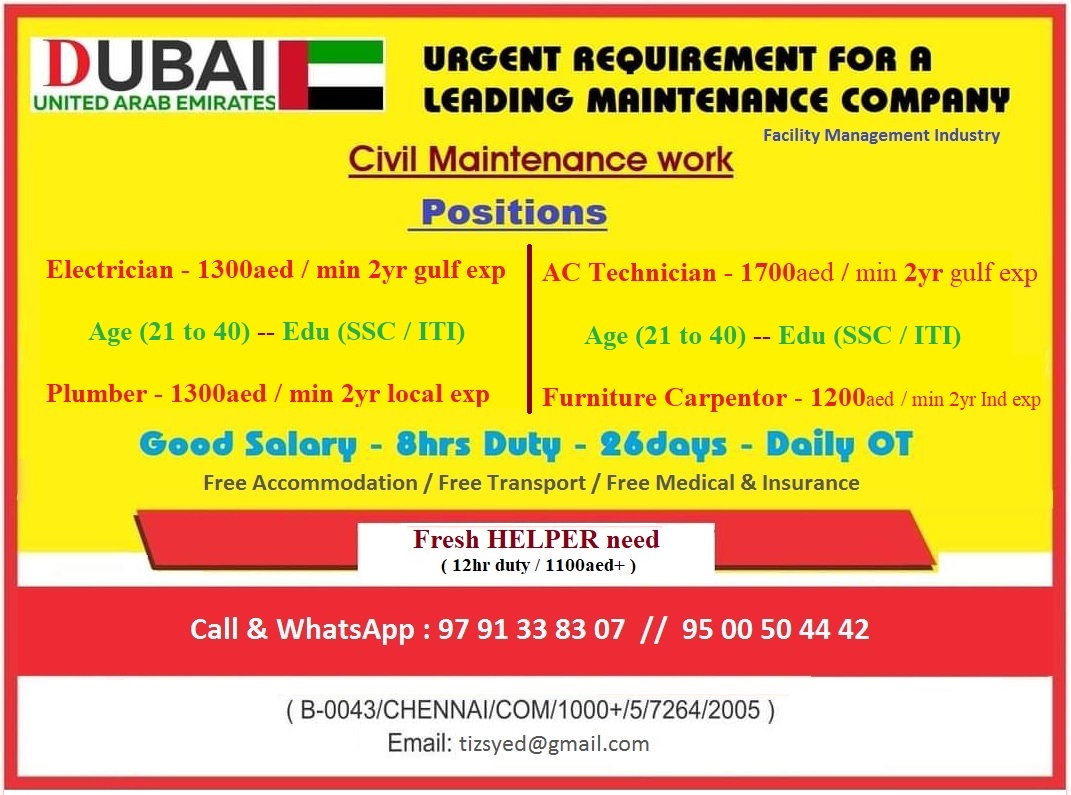 DUBAI
UNITED ARAB EMIRATES

URGENT REQUIREMENT FOR A LEADING MAINTENANCE COMPANY

Facility Management Industry

Civil Maintenance work

Positions

Electrician - 1300aed / min 2yr gulf exp

Age (21 to 40) -- Edu (SSC / ITI)

Plumber - 1300aed / min 2yr local exp

AC Technician - 1700aed / min 2yr gulf exp

Age (21 to 40) -- Edu (SSC / ITI)

Furniture Carpentor - 1200aed / min 2yr Ind exp

Good Salary - 8hrs Duty - 26days - Daily OT

Free Accommodation / Free Transport / Free Medical & Insurance

Fresh HELPER need
( 12hr duty / 1100aed+ )

Call & WhatsApp : 97 91 33 83 07 // 95 00 50 44 42

( B-0043/CHENNAI/COM/1000+/5/7264/2005 )
Email: tizsyed@gmail.com